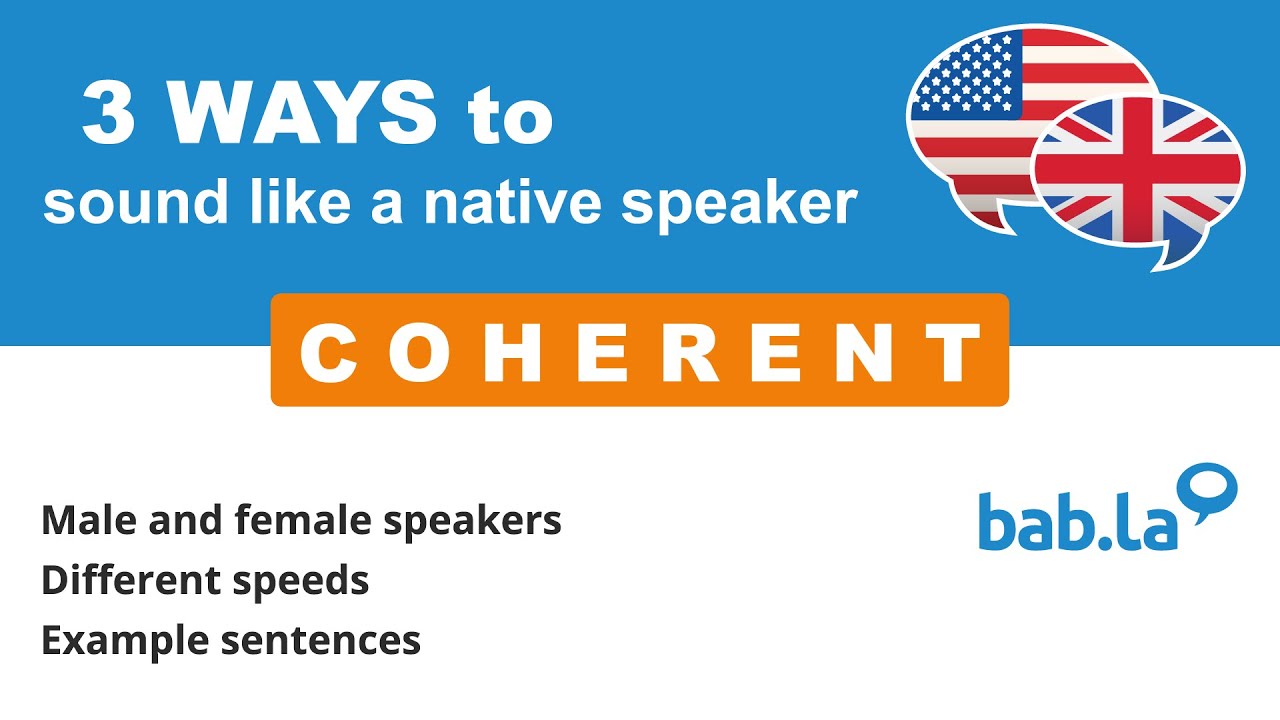 3 WAYS to
sound like a native speaker

COHERENT

Male and female speakers
Different speeds
Example sentences

bab.la